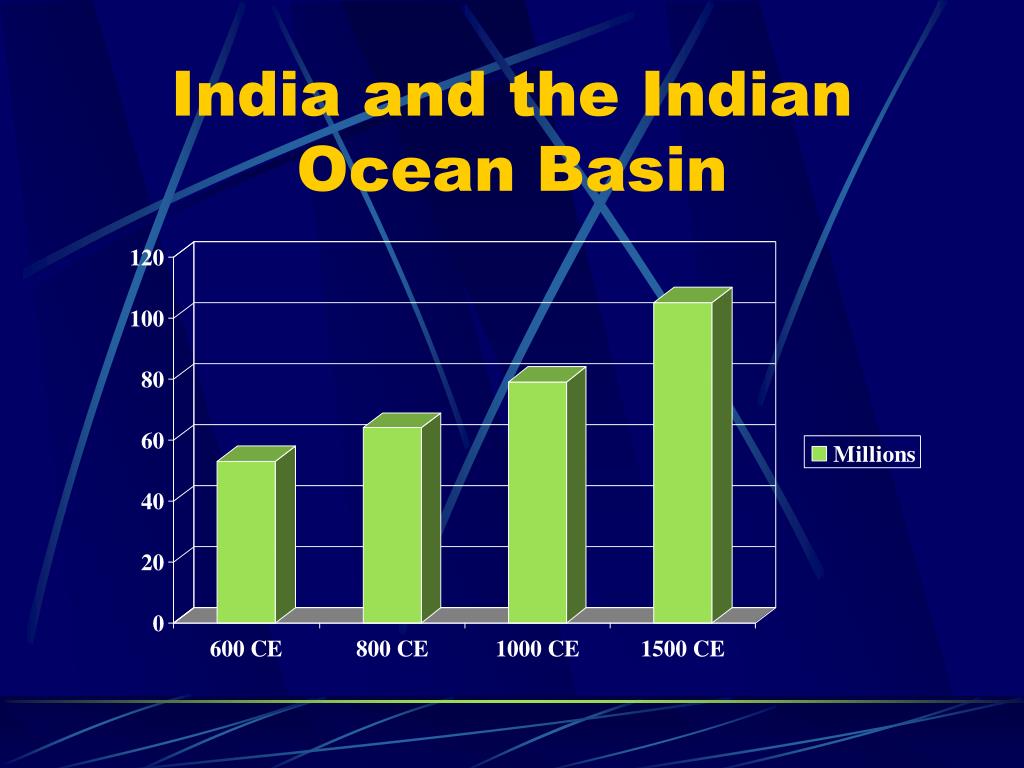 India and the Indian Ocean Basin

120
100
80
60
40
20
0

600 CE
800 CE
1000 CE
1500 CE

Millions